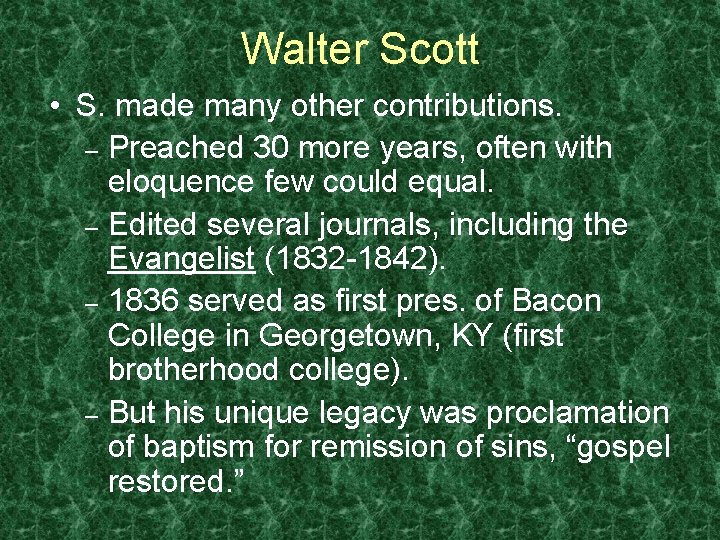 Walter Scott

• S. made many other contributions.
 – Preached 30 more years, often with eloquence few could equal.
 – Edited several journals, including the Evangelist (1832-1842).
 – 1836 served as first pres. of Bacon College in Georgetown, KY (first brotherhood college).
 – But his unique legacy was proclamation of baptism for remission of sins, “gospel restored.”